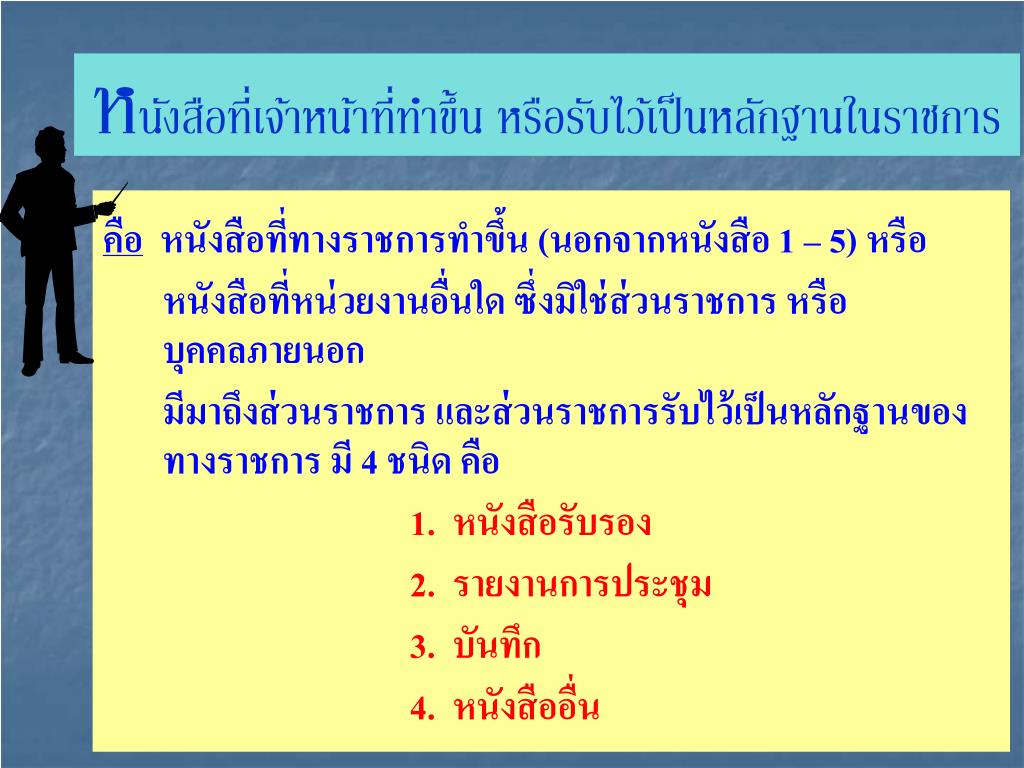 หนังสือที่เจ้าหน้าที่ทำขึ้น หรือรับไว้เป็นหลักฐานในราชการ

คือ หนังสือที่ทางราชการทำขึ้น (นอกจากหนังสือ 1 – 5) หรือ หนังสือที่หน่วยงานอื่นใด ซึ่งมิใช่ส่วนราชการ หรือ บุคคลภายนอก

มีมาถึงส่วนราชการ และส่วนราชการรับไว้เป็นหลักฐานของทางราชการ มี 4 ชนิด คือ

1. หนังสือรับรอง
2. รายงานการประชุม
3. บันทึก
4. หนังสืออื่น